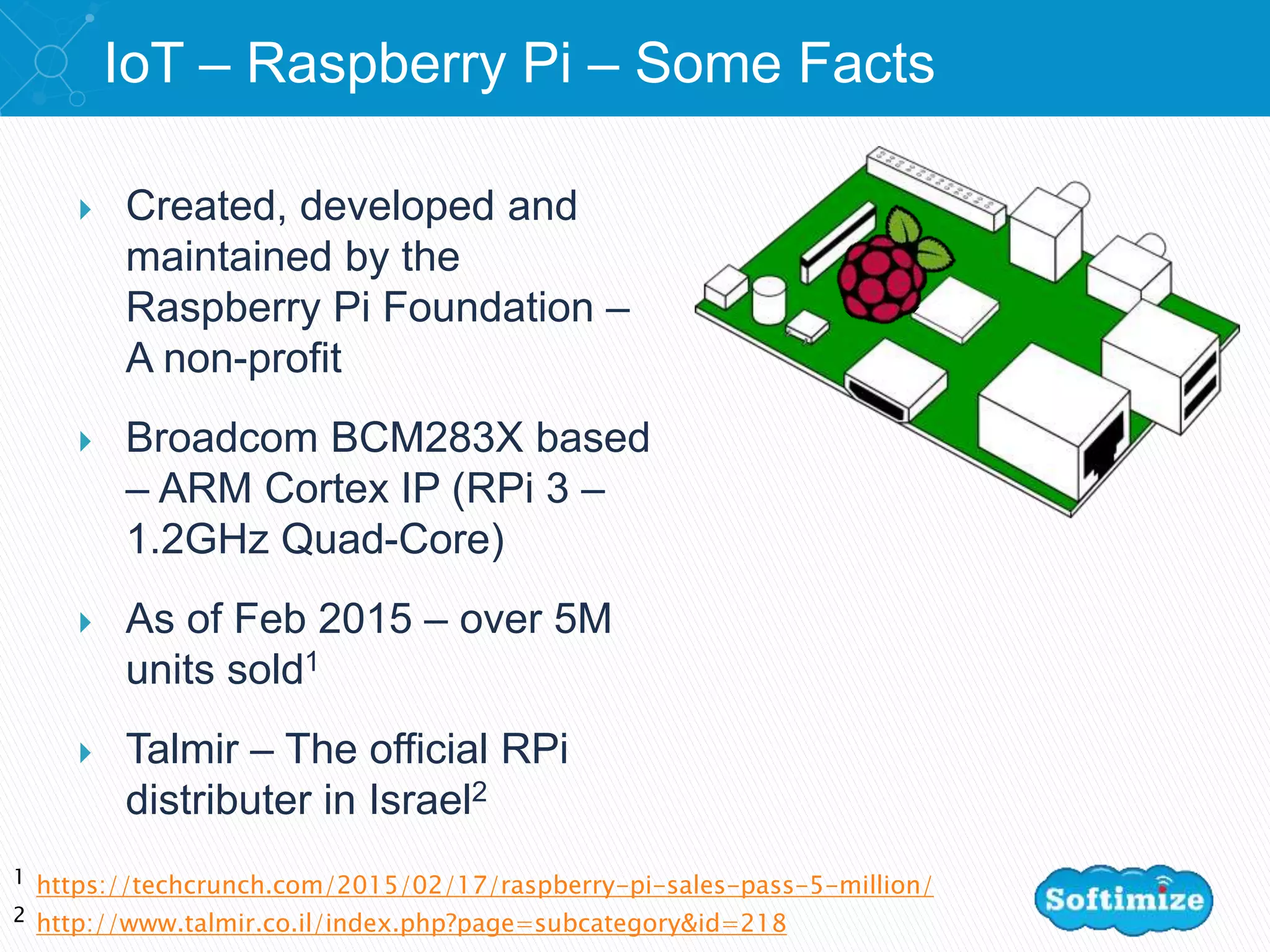 IoT – Raspberry Pi – Some Facts

Created, developed and maintained by the Raspberry Pi Foundation – A non-profit

Broadcom BCM283X based – ARM Cortex IP (RPi 3 – 1.2GHz Quad-Core)

As of Feb 2015 – over 5M units sold$^1$

Talmir – The official RPi distributer in Israel$^2$

1 https://techcrunch.com/2015/02/17/raspberry-pi-sales-pass-5-million/
2 http://www.talmir.co.il/index.php?page=subcategory&id=218

Softimize